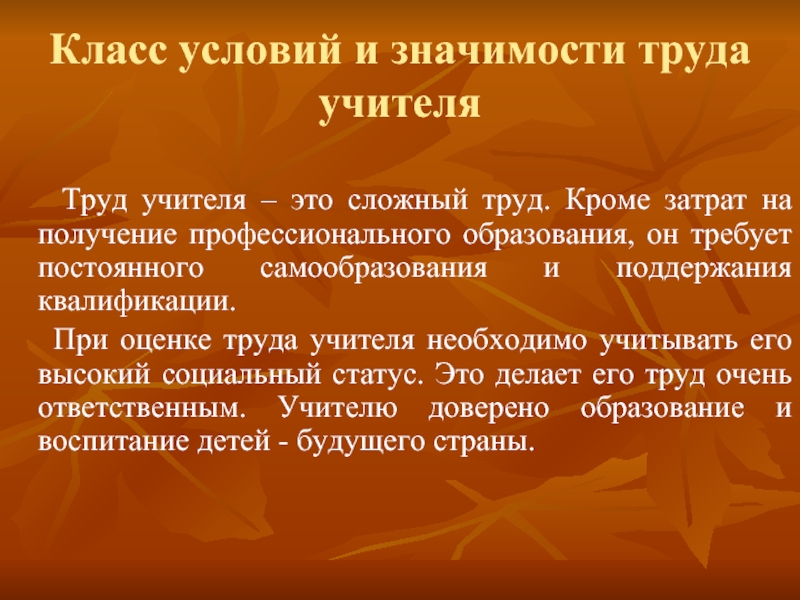 Класс условий и значимости труда учителя

Труд учителя – это сложный труд. Кроме затрат на получение профессионального образования, он требует постоянного самообразования и поддержания квалификации.

При оценке труда учителя необходимо учитывать его высокий социальный статус. Это делает его труд очень ответственным. Учителю доверено образование и воспитание детей - будущего страны.